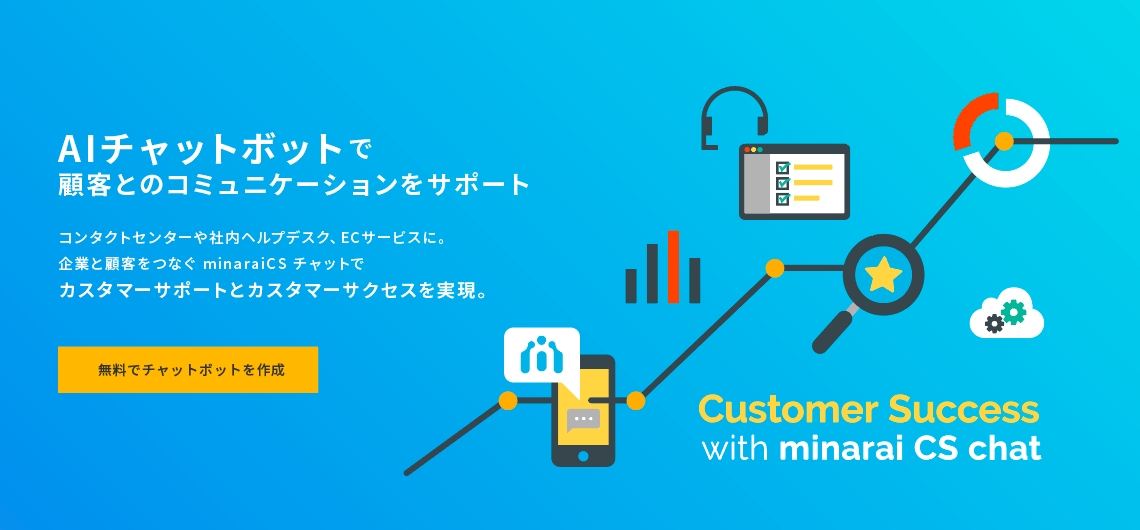 AIチャットボットで
顧客とのコミュニケーションをサポート

コンタクトセンターや社内ヘルプデスク、ECサービスに。
企業と顧客をつなぐ minaraiCS チャットで
カスタマーサポートとカスタマーサクセスを実現。

無料でチャットボットを作成

Customer Success
with minarai CS chat